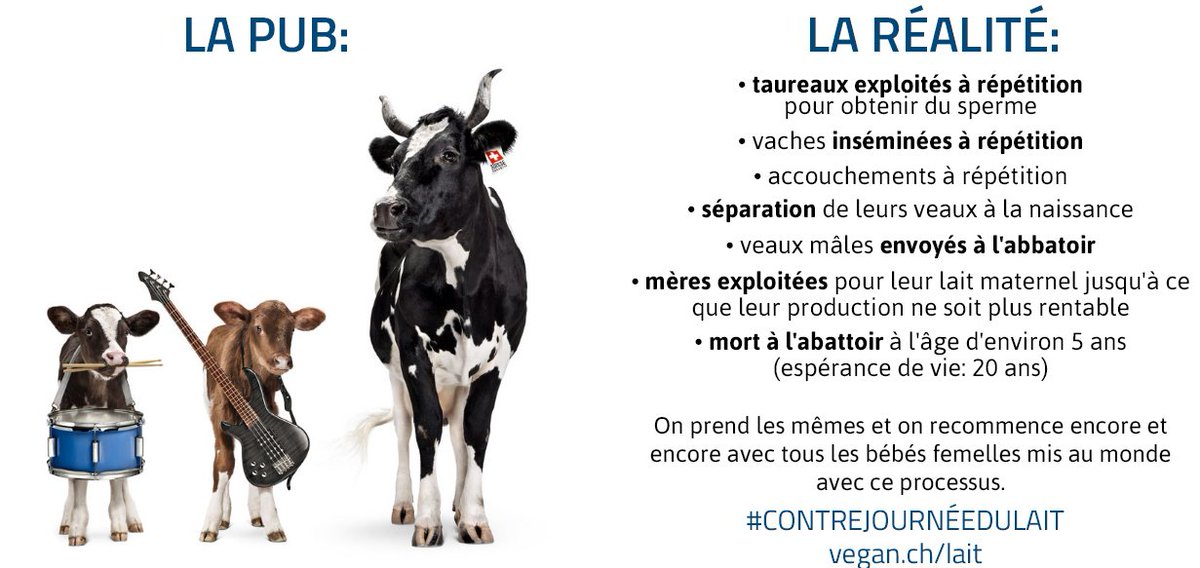 LA PUB:

LA RÉALITÉ:

• taureaux exploités à répétition pour obtenir du sperme

• vaches inséminées à répétition

• accouchements à répétition

• séparation de leurs veaux à la naissance

• veaux mâles envoyés à l'abbatoir

• mères exploitées pour leur lait maternel jusqu'à ce que leur production ne soit plus rentable

• mort à l'abattoir à l'âge d'environ 5 ans (espérance de vie: 20 ans)

On prend les mêmes et on recommence encore et encore avec tous les bébés femelles mis au monde avec ce processus.

#CONTREJOURNÉEDULAIT
vegan.ch/lait